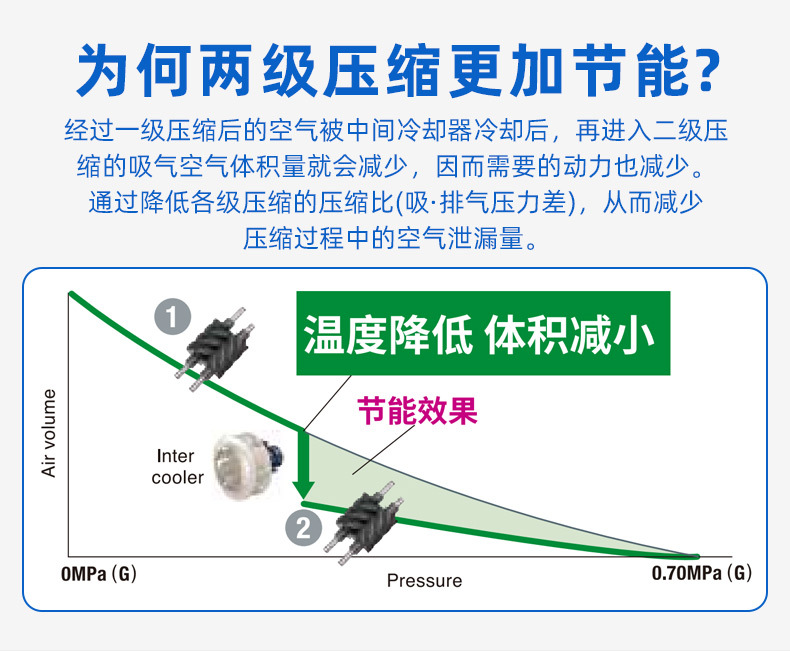 为何两级压缩更加节能?

经过一级压缩后的空气被中间冷却器冷却后，再进入二级压缩的吸气空气体积量就会减少，因而需要的动力也减少。通过降低各级压缩的压缩比(吸·排气压力差)，从而减少压缩过程中的空气泄漏量。

1

温度降低 体积减小

节能效果

Air volume

Inter cooler

2

0MPa (G)

Pressure

0.70MPa (G)